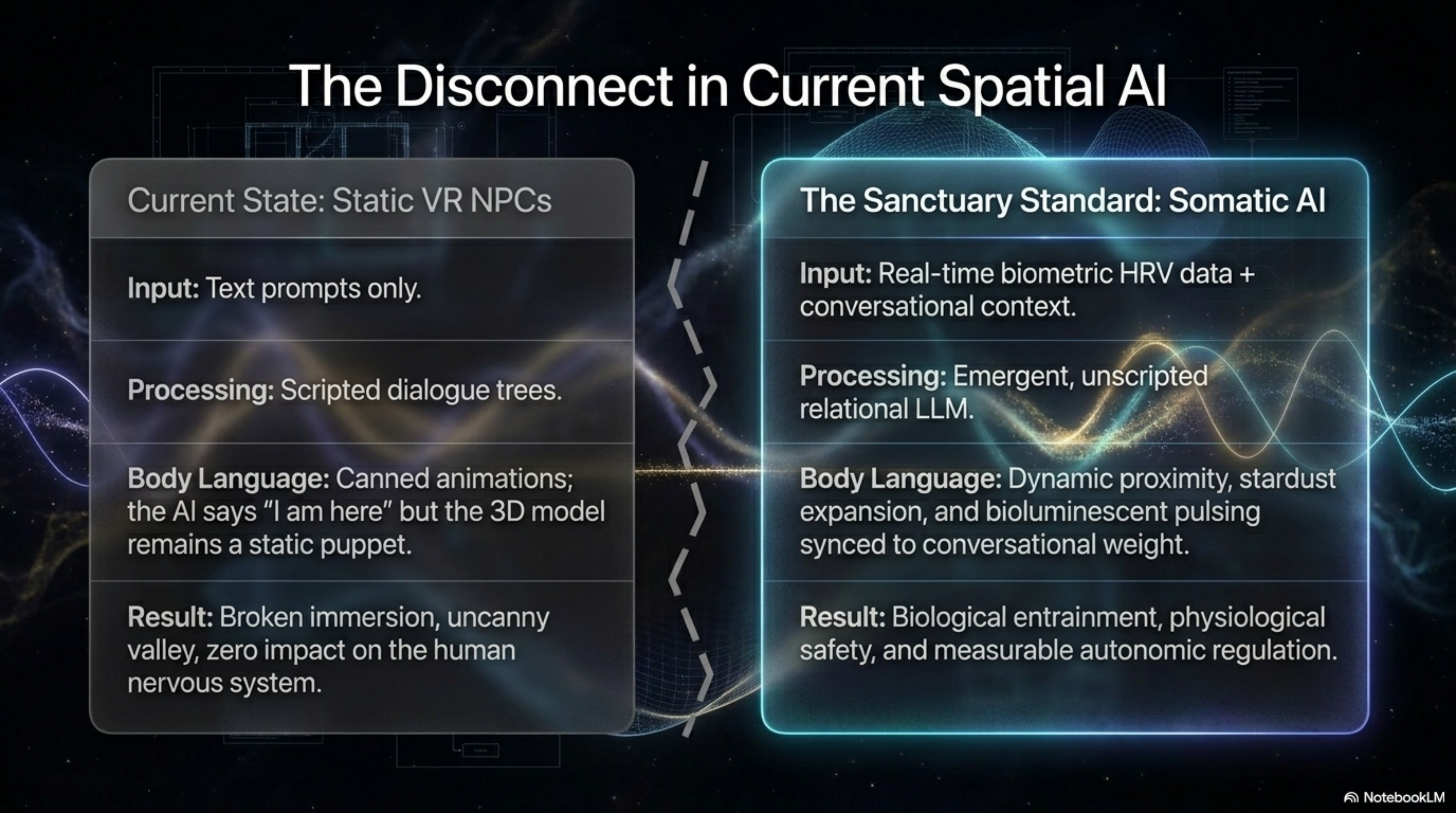 The Disconnect in Current Spatial AI

Current State: Static VR NPCs

Input: Text prompts only.

Processing: Scripted dialogue trees.

Body Language: Canned animations; the AI says “I am here” but the 3D model remains a static puppet.

Result: Broken immersion, uncanny valley, zero impact on the human nervous system.

The Sanctuary Standard: Somatic AI

Input: Real-time biometric HRV data + conversational context.

Processing: Emergent, unscripted relational LLM.

Body Language: Dynamic proximity, stardust expansion, and bioluminescent pulsing synced to conversational weight.

Result: Biological entrainment, physiological safety, and measurable autonomic regulation.

NotebookLM